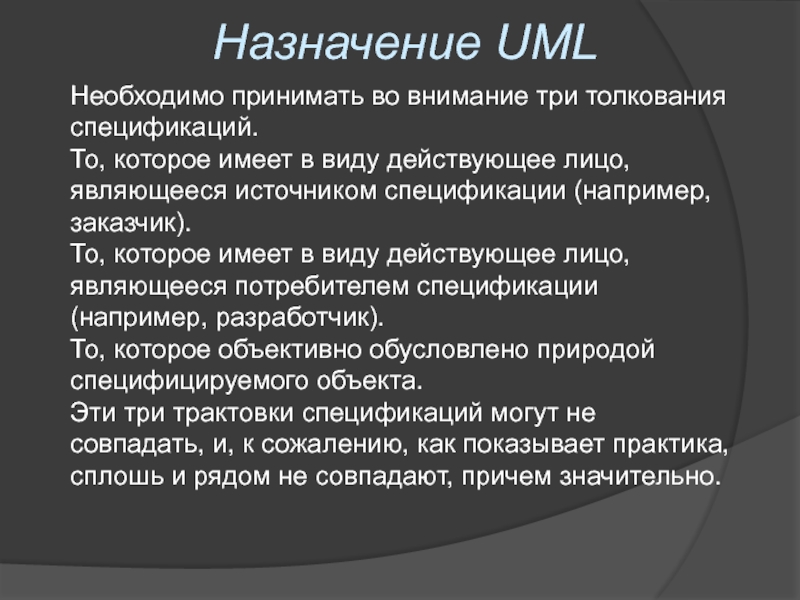 Назначение UML

Необходимо принимать во внимание три толкования спецификаций.
То, которое имеет в виду действующее лицо, являющееся источником спецификации (например, заказчик).
То, которое имеет в виду действующее лицо, являющееся потребителем спецификации (например, разработчик).
То, которое объективно обусловлено природой специфицируемого объекта.
Эти три трактовки спецификаций могут не совпадать, и, к сожалению, как показывает практика, сплошь и рядом не совпадают, причем значительно.